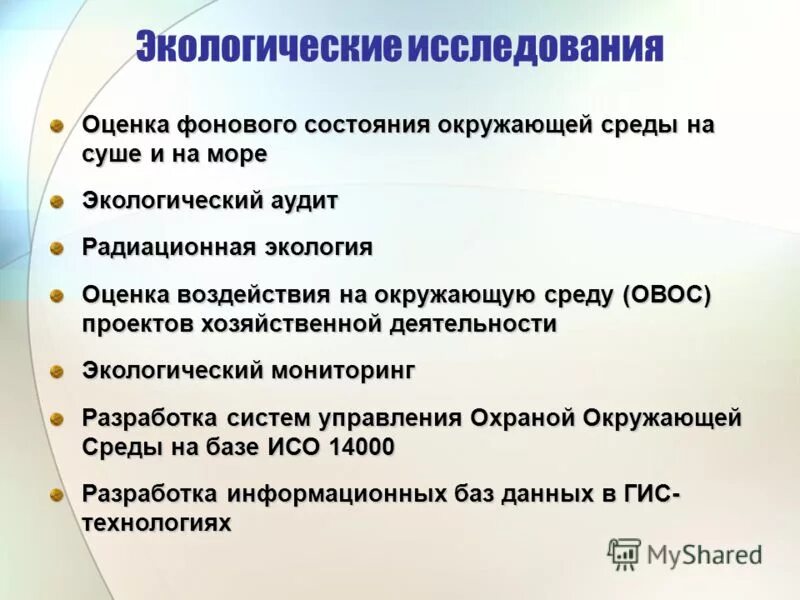 Экологические исследования

Оценка фонового состояния окружающей среды на суше и на море

Экологический аудит

Радиационная экология

Оценка воздействия на окружающую среду (ОВОС) проектов хозяйственной деятельности

Экологический мониторинг

Разработка систем управления Охраной Окружающей Среды на базе ИСО 14000

Разработка информационных баз данных в ГИС-технологиях

MyShared